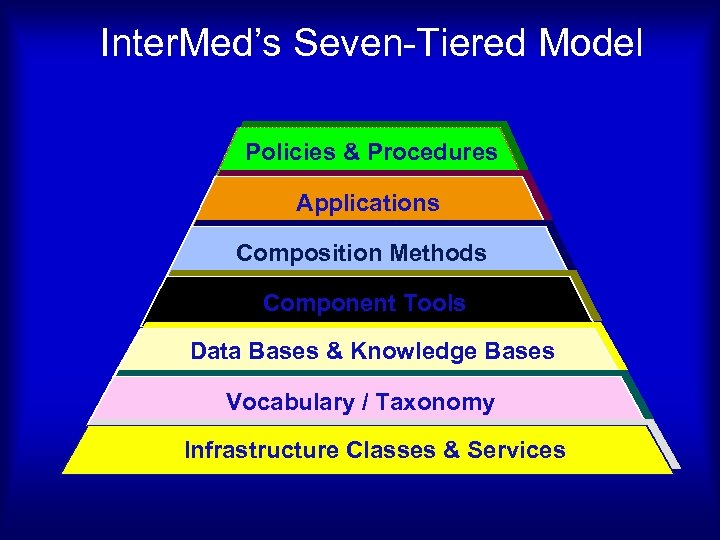 InterMed's Seven-Tiered Model

Policies & Procedures

Applications

Composition Methods

Component Tools

Data Bases & Knowledge Bases

Vocabulary / Taxonomy

Infrastructure Classes & Services